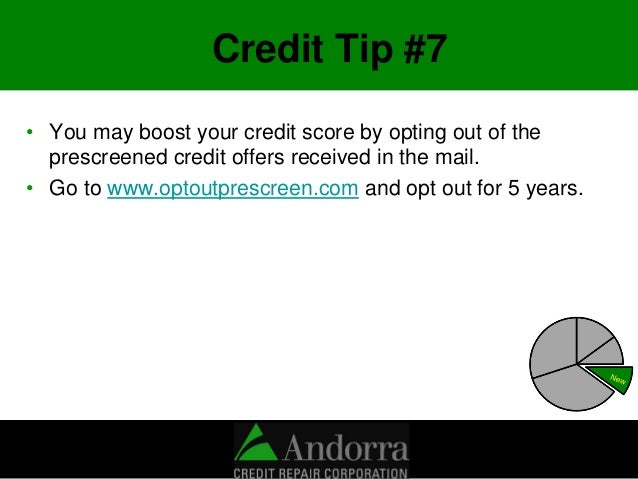 Credit Tip #7

• You may boost your credit score by opting out of the prescreened credit offers received in the mail.

• Go to www.optoutprescreen.com and opt out for 5 years.

New

Andorra
CREDIT REPAIR CORPORATION